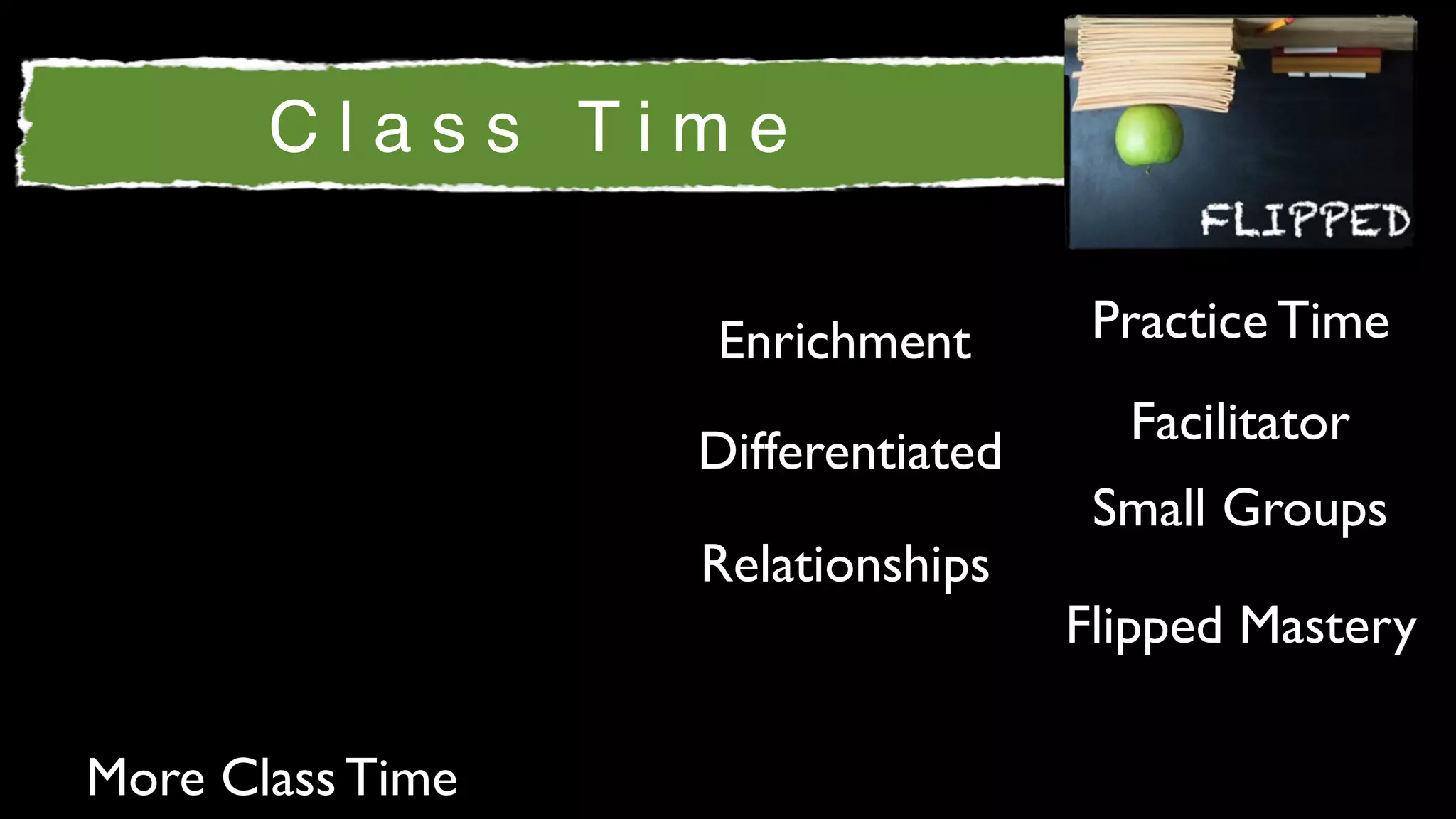 Class Time

FLIPPED

Enrichment

Differentiated

Relationships

Practice Time

Facilitator

Small Groups

Flipped Mastery

More Class Time